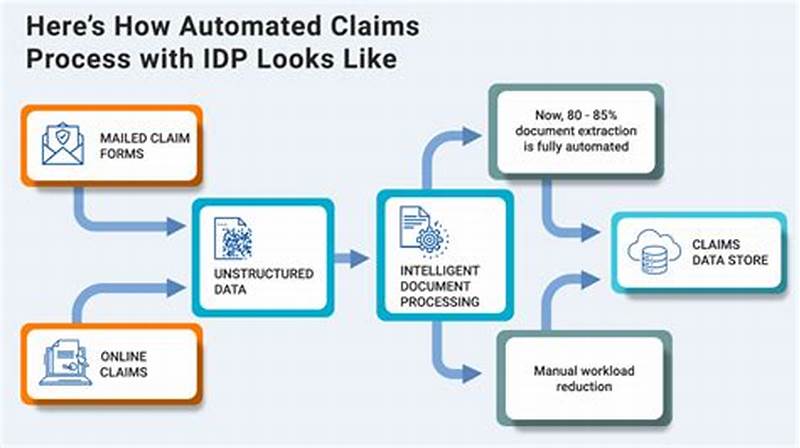 Here's How Automated Claims Process with IDP Looks Like

MAILED CLAIM FORMS

ONLINE CLAIMS

UNSTRUCTURED DATA

INTELLIGENT DOCUMENT PROCESSING

Now, 80 - 85% document extraction is fully automated

Manual workload reduction

CLAIMS DATA STORE